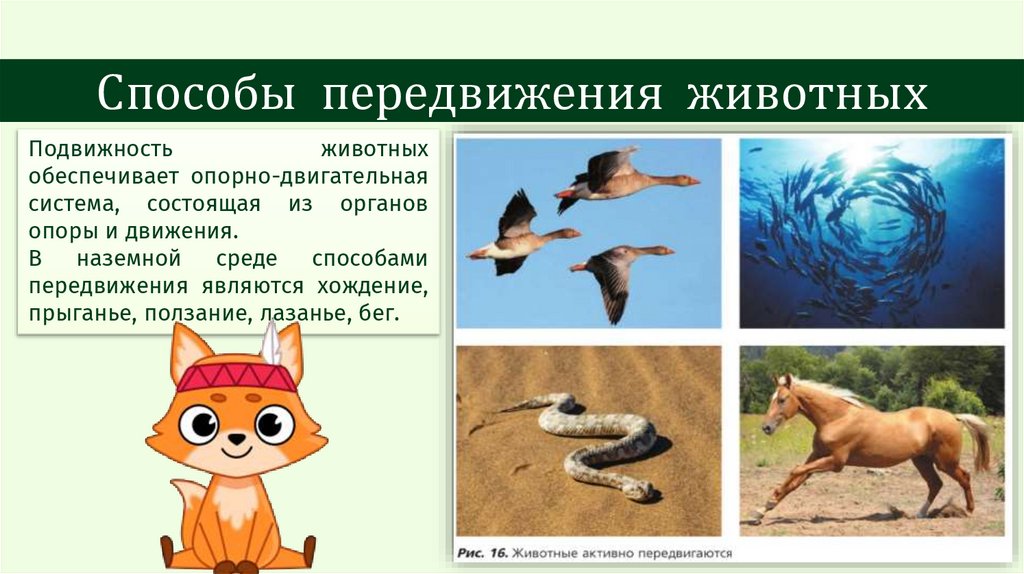 Способы передвижения животных

Подвижность животных обеспечивает опорно-двигательная система, состоящая из органов опоры и движения.

В наземной среде способами передвижения являются хождение, прыганье, ползание, лазанье, бег.

Рис. 16. Животные активно передвигаются